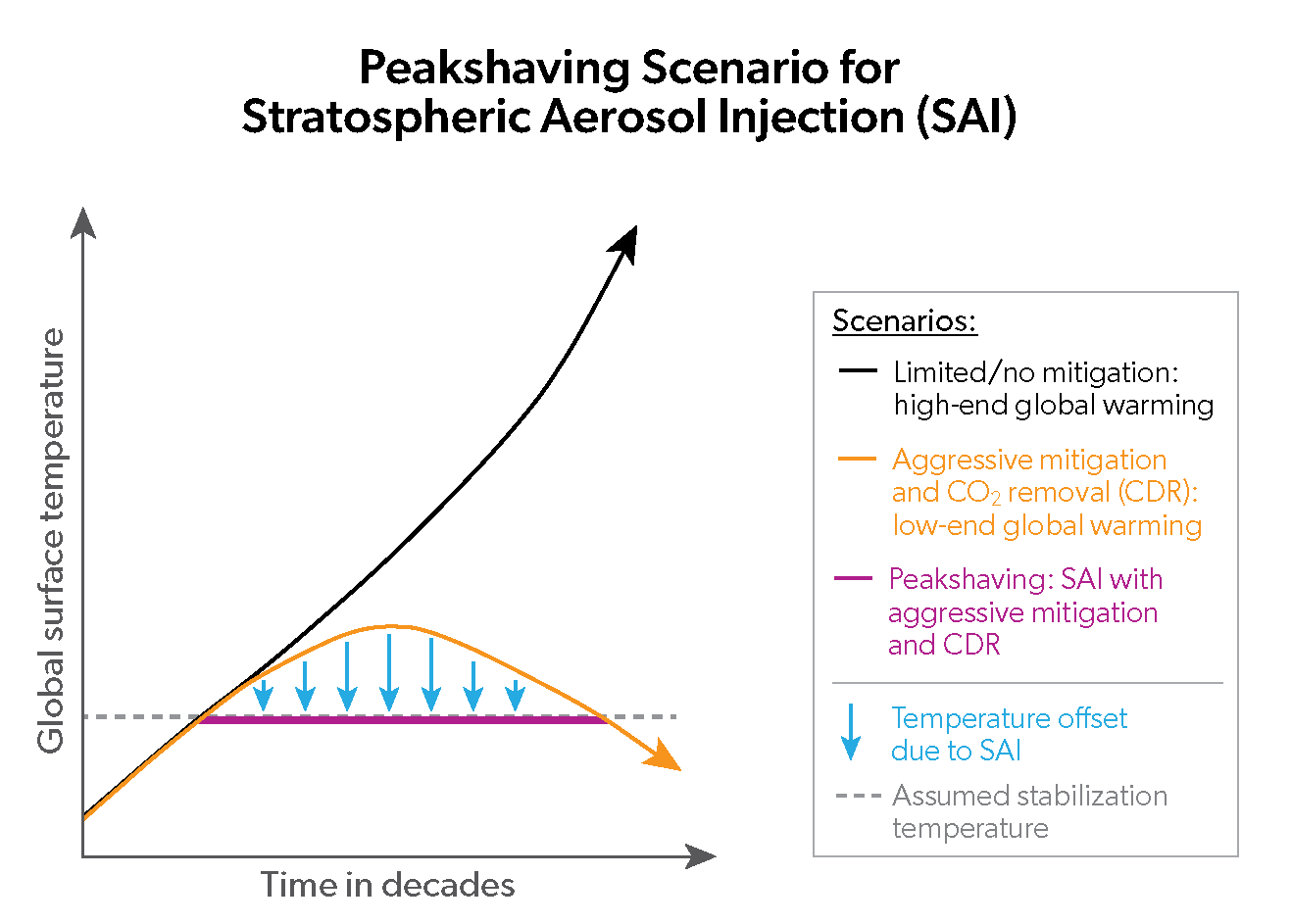 Peakshaving Scenario for Stratospheric Aerosol Injection (SAI)

Global surface temperature

Time in decades

Scenarios:

Limited/no mitigation: high-end global warming

Aggressive mitigation and $CO_2$ removal (CDR): low-end global warming

Peakshaving: SAI with aggressive mitigation and CDR

Temperature offset due to SAI

Assumed stabilization temperature